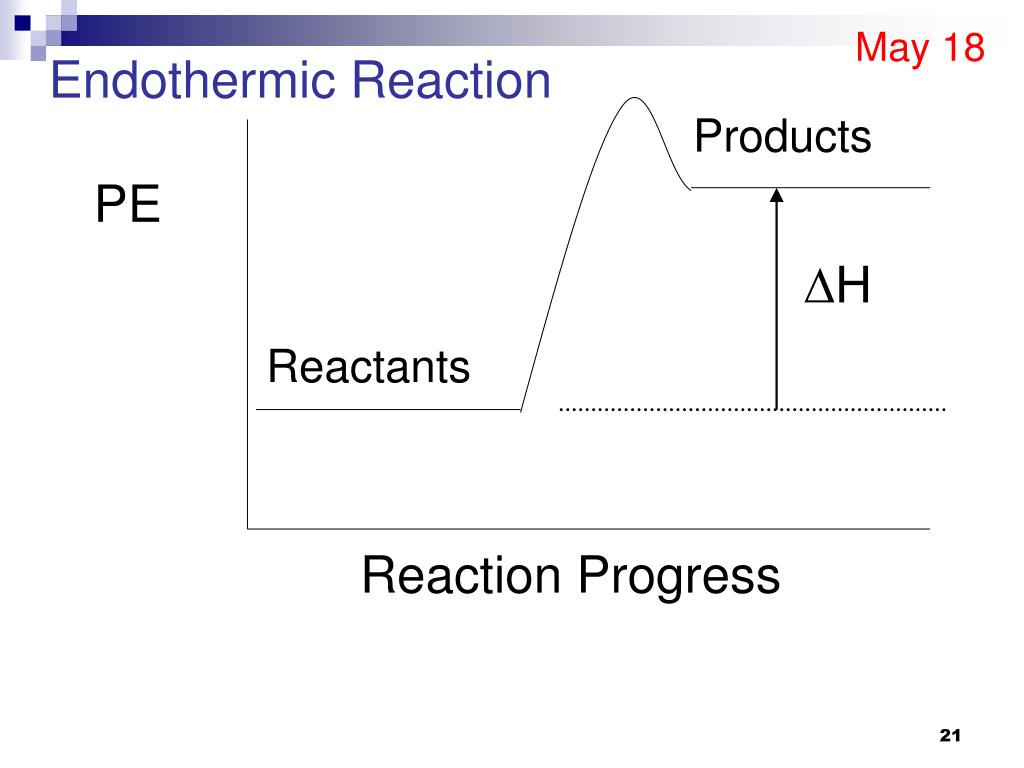 May 18

Endothermic Reaction

Products

PE

$\Delta H$

Reactants

Reaction Progress

21